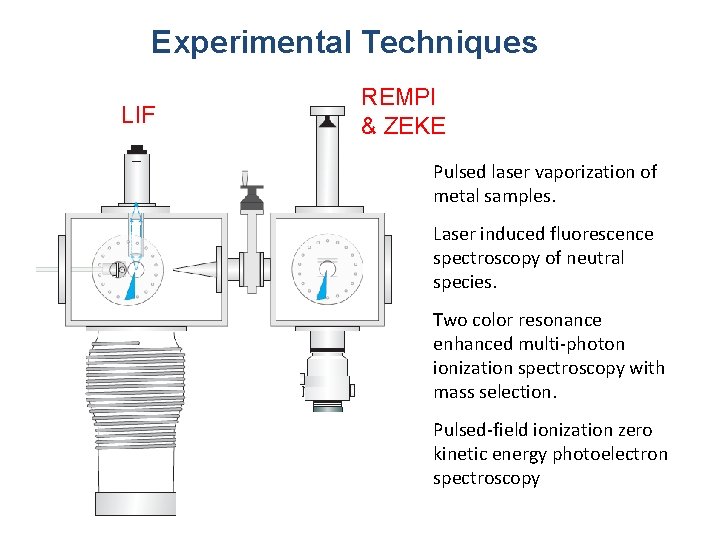 Experimental Techniques

LIF

REMPI & ZEKE

Pulsed laser vaporization of metal samples.

Laser induced fluorescence spectroscopy of neutral species.

Two color resonance enhanced multi-photon ionization spectroscopy with mass selection.

Pulsed-field ionization zero kinetic energy photoelectron spectroscopy